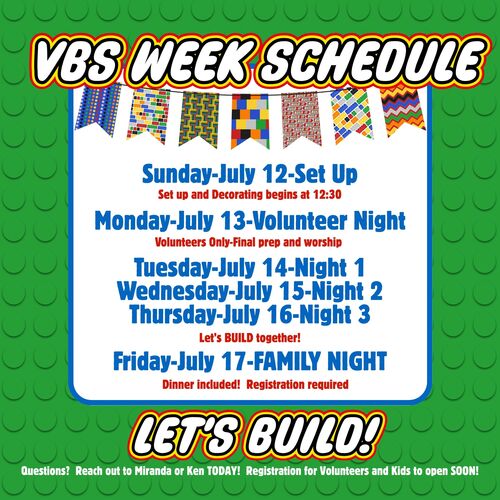 VBS WEEK SCHEDULE

Sunday-July 12-Set Up
Set up and Decorating begins at 12:30

Monday-July 13-Volunteer Night
Volunteers Only-Final prep and worship

Tuesday-July 14-Night 1
Wednesday-July 15-Night 2
Thursday-July 16-Night 3
Let's BUILD together!

Friday-July 17-FAMILY NIGHT
Dinner included! Registration required

LET'S BUILD!

Questions? Reach out to Miranda or Ken TODAY! Registration for Volunteers and Kids to open SOON!